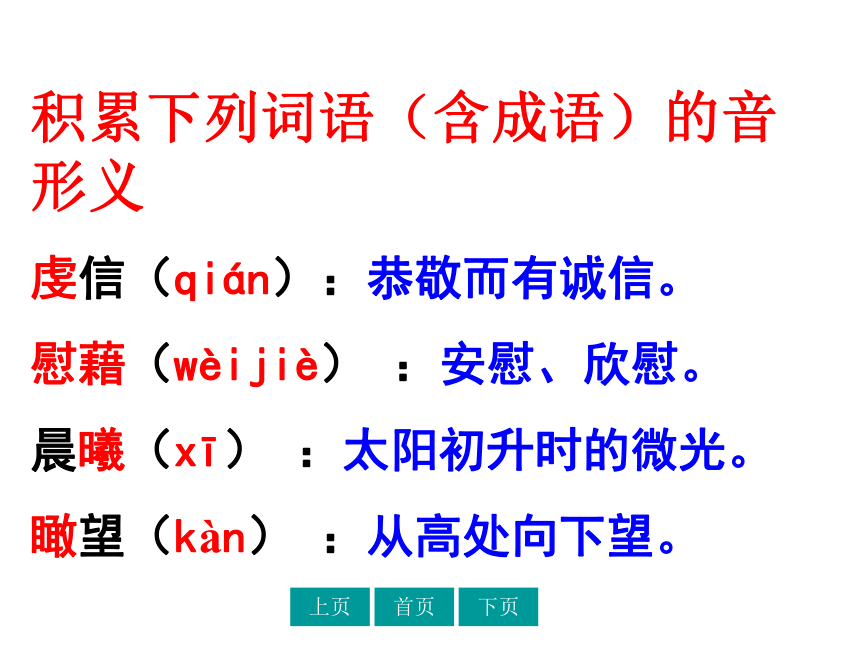 积累下列词语（含成语）的音形义

虔信（qián）：恭敬而有诚信。

慰藉（wèijiè）：安慰、欣慰。

晨曦（xī）：太阳初升时的微光。

瞰望（kàn）：从高处向下望。

上页 首页 下页